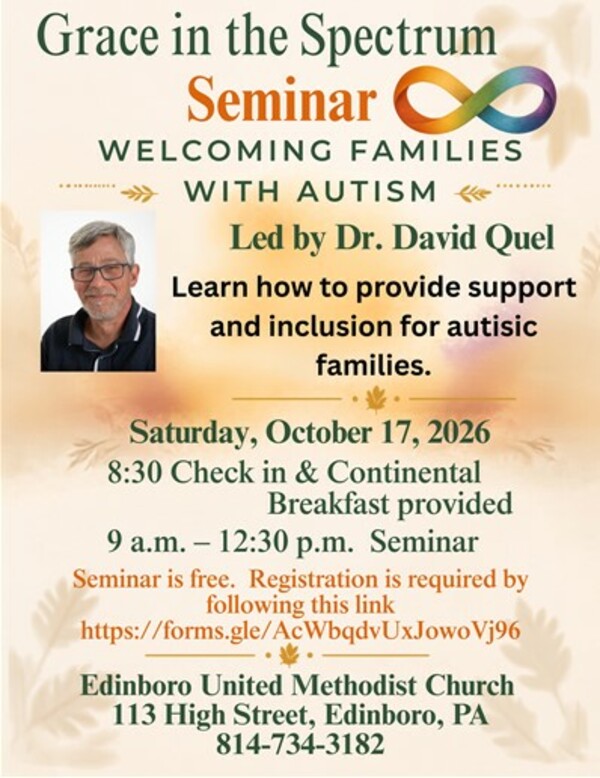 Grace in the Spectrum
Seminar
WELCOMING FAMILIES
WITH AUTISM
Led by Dr. David Quel
Learn how to provide support and inclusion for autisic families.

Saturday, October 17, 2026
8:30 Check in & Continental Breakfast provided
9 a.m. – 12:30 p.m. Seminar
Seminar is free. Registration is required by following this link https://forms.gle/AcWbqdvUxJowoVj96

Edinboro United Methodist Church
113 High Street, Edinboro, PA
814-734-3182